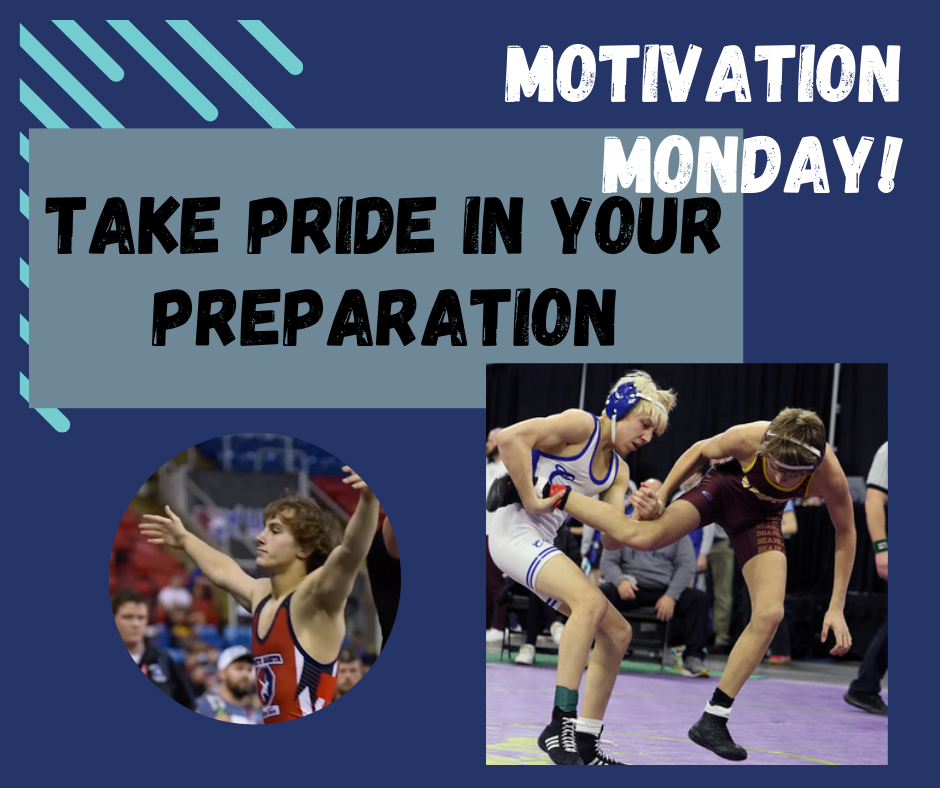 MOTIVATION MONDAY!

TAKE PRIDE IN YOUR PREPARATION